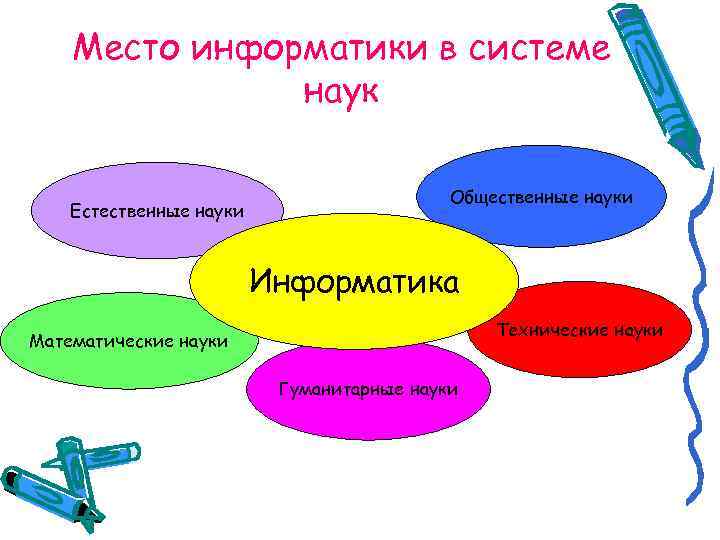 Место информатики в системе наук

Естественные науки

Общественные науки

Информатика

Математические науки

Технические науки

Гуманитарные науки